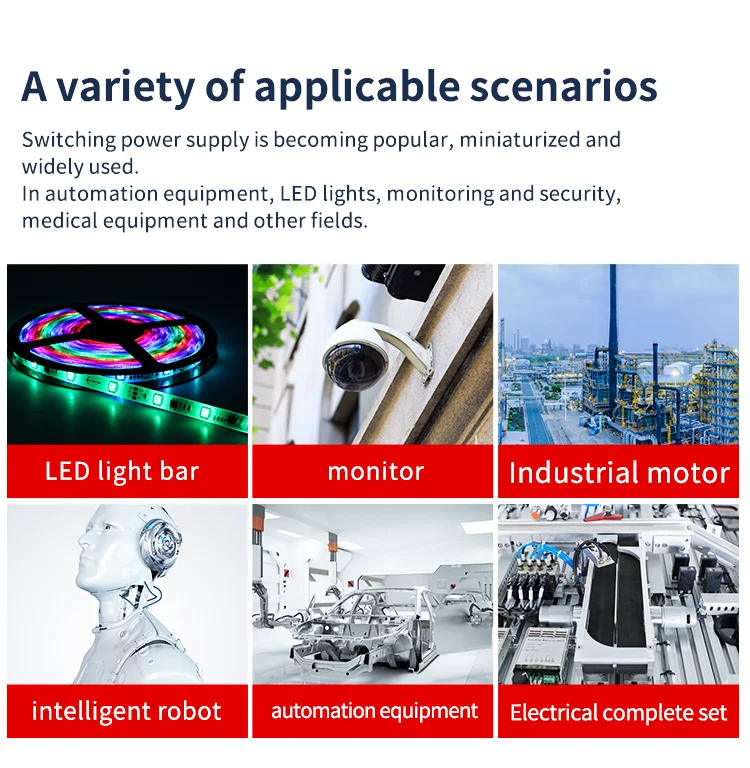 A variety of applicable scenarios

Switching power supply is becoming popular, miniaturized and widely used.
In automation equipment, LED lights, monitoring and security, medical equipment and other fields.

LED light bar

monitor

Industrial motor

intelligent robot

automation equipment

Electrical complete set